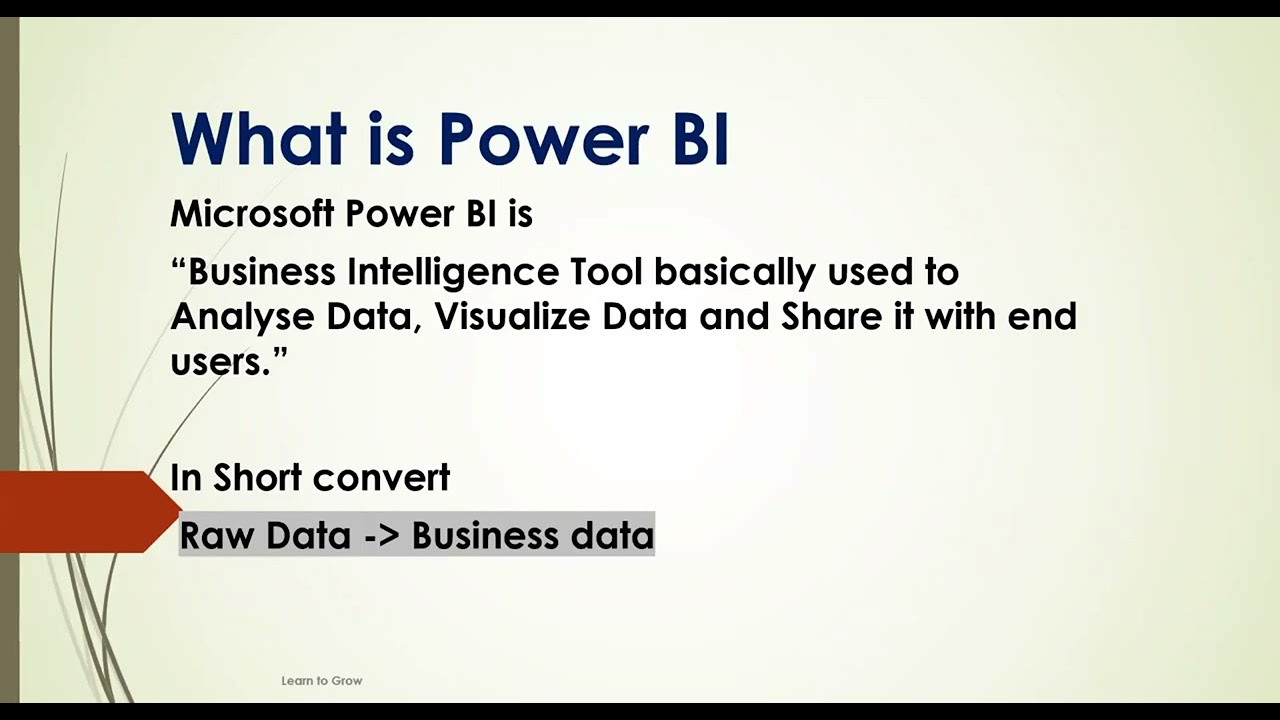 What is Power BI

Microsoft Power BI is

“Business Intelligence Tool basically used to Analyse Data, Visualize Data and Share it with end users.”

In Short convert

Raw Data -> Business data

Learn to Grow